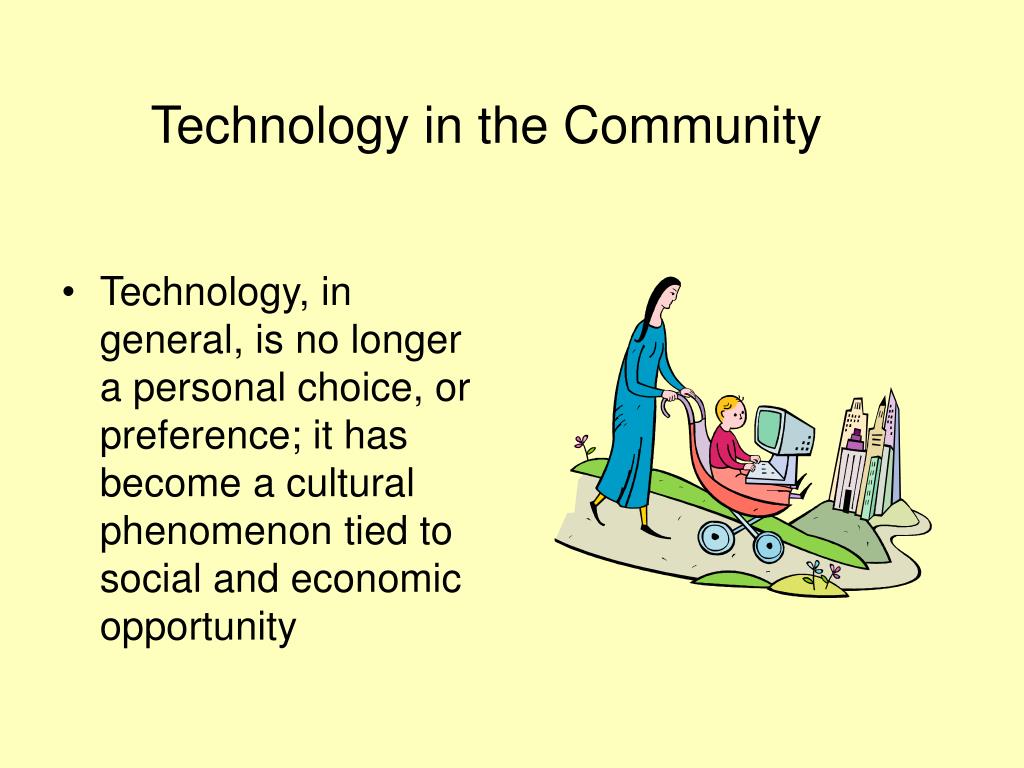 Technology in the Community

• Technology, in general, is no longer a personal choice, or preference; it has become a cultural phenomenon tied to social and economic opportunity